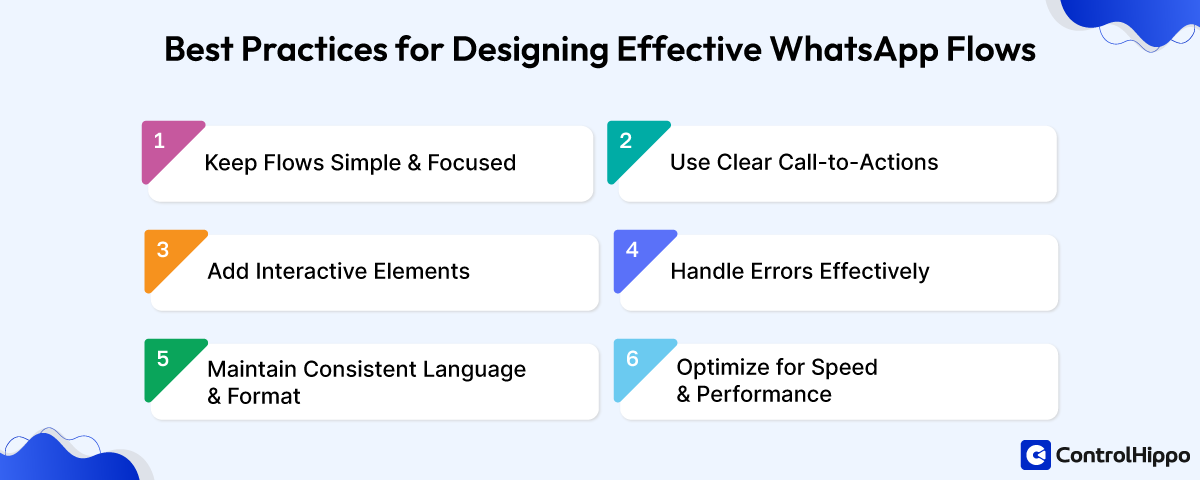 Best Practices for Designing Effective WhatsApp Flows

1 Keep Flows Simple & Focused

2 Use Clear Call-to-Actions

3 Add Interactive Elements

4 Handle Errors Effectively

5 Maintain Consistent Language & Format

6 Optimize for Speed & Performance

ControlHippo